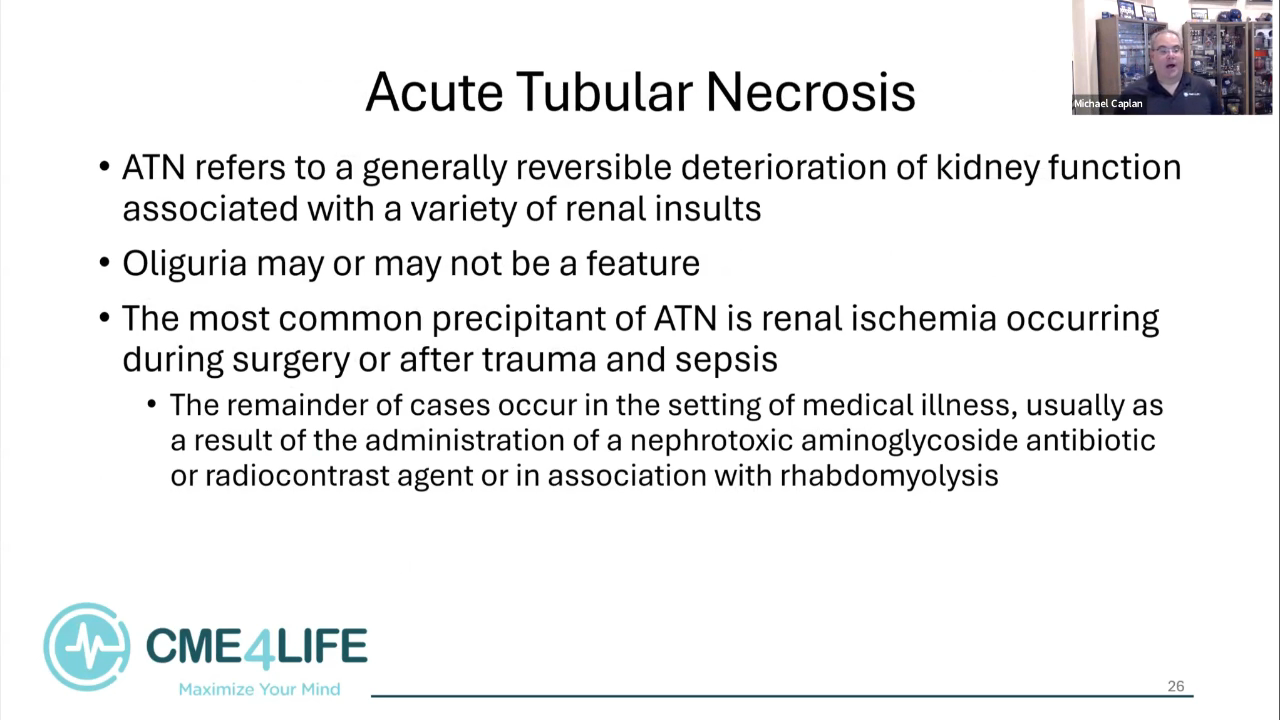 Michael Caplan

Acute Tubular Necrosis

• ATN refers to a generally reversible deterioration of kidney function associated with a variety of renal insults

• Oliguria may or may not be a feature

• The most common precipitant of ATN is renal ischemia occurring during surgery or after trauma and sepsis

• The remainder of cases occur in the setting of medical illness, usually as a result of the administration of a nephrotoxic aminoglycoside antibiotic or radiocontrast agent or in association with rhabdomyolysis

CME4LIFE
Maximize Your Mind

26